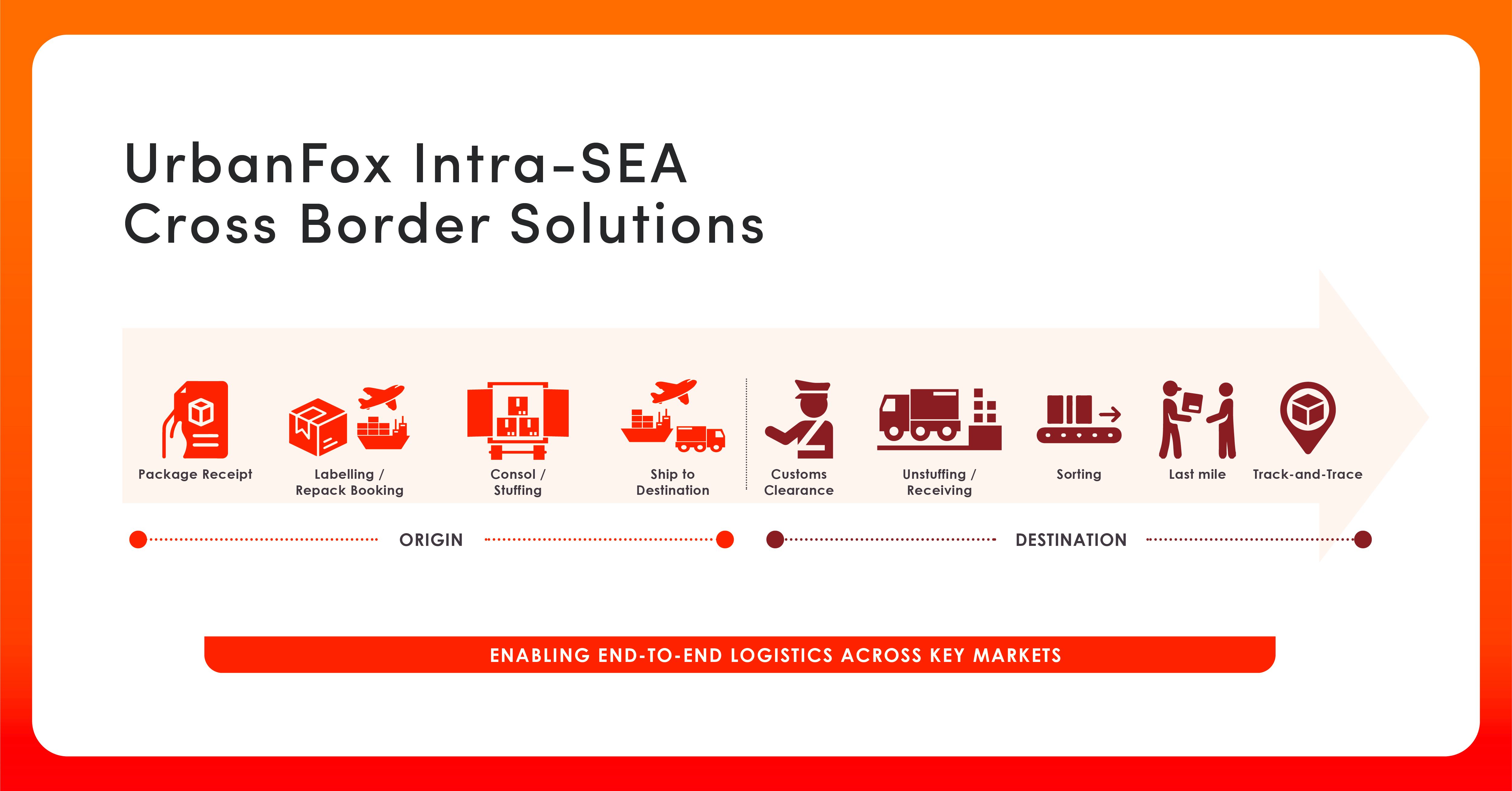 UrbanFox Intra-SEA Cross Border Solutions

Package Receipt

Labelling / Repack Booking

Consol / Stuffing

Ship to Destination

Customs Clearance

Unstuffing / Receiving

Sorting

Last mile

Track-and-Trace

ORIGIN

DESTINATION

ENABLING END-TO-END LOGISTICS ACROSS KEY MARKETS